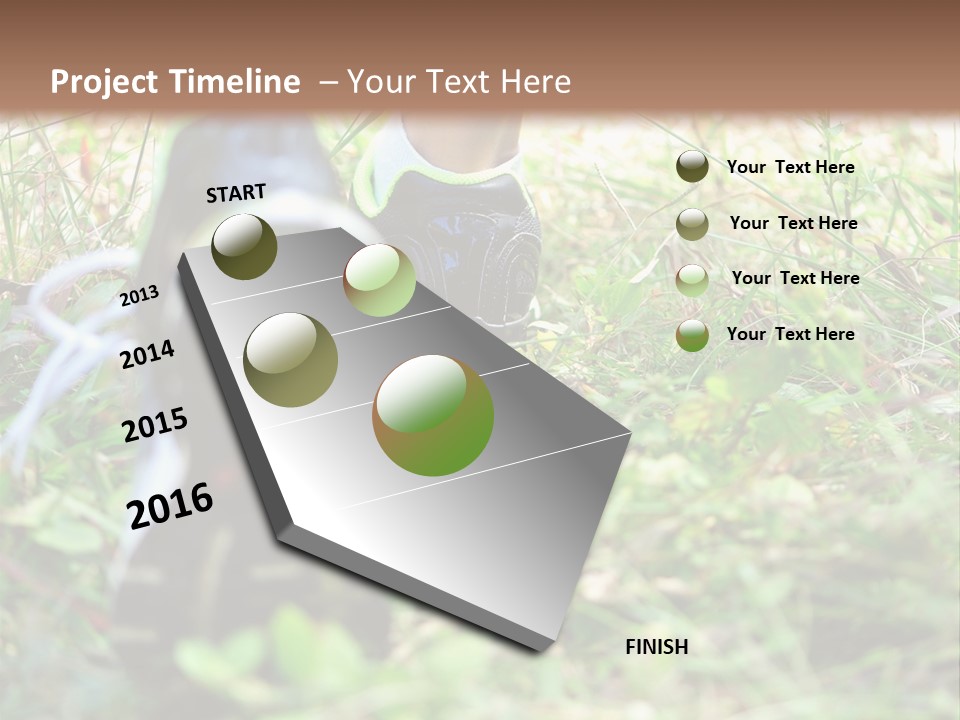 Project Timeline – Your Text Here

START

2013

2014

2015

2016

FINISH

Your Text Here

Your Text Here

Your Text Here

Your Text Here